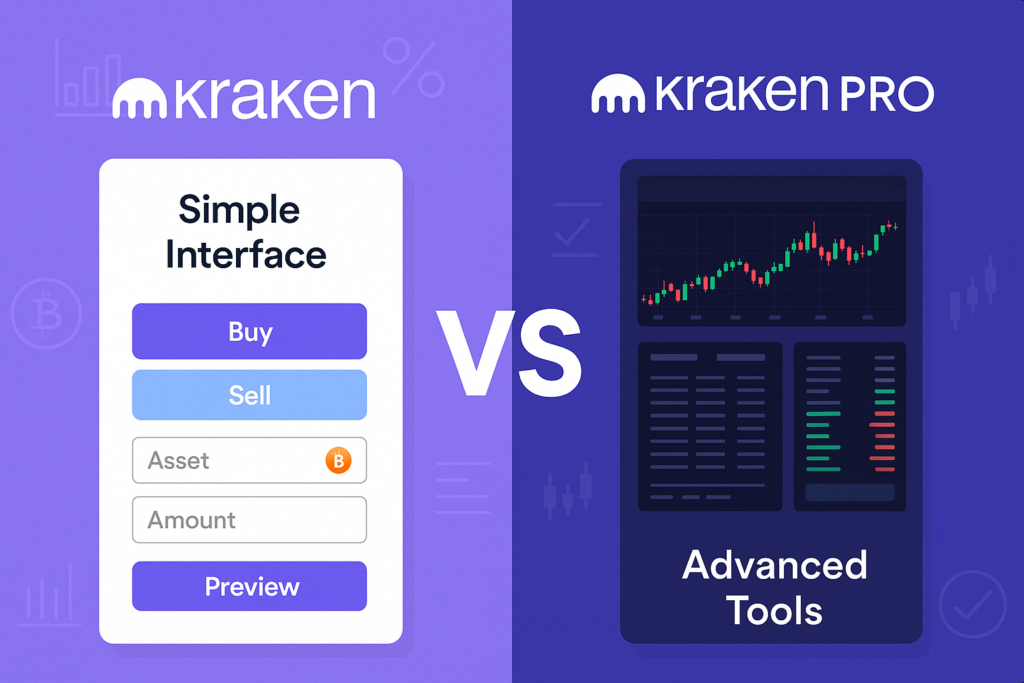 kraken

Simple Interface

Buy

Sell

Asset

Amount

Preview

VS

kraken PRO

Advanced Tools